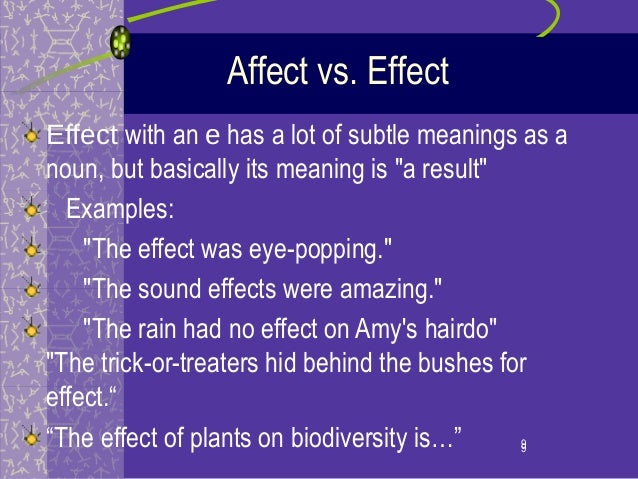 Affect vs. Effect

Effect with an e has a lot of subtle meanings as a noun, but basically its meaning is "a result"

Examples:

"The effect was eye-popping."

"The sound effects were amazing."

"The rain had no effect on Amy's hairdo" "The trick-or-treaters hid behind the bushes for effect.“

“The effect of plants on biodiversity is…”

9